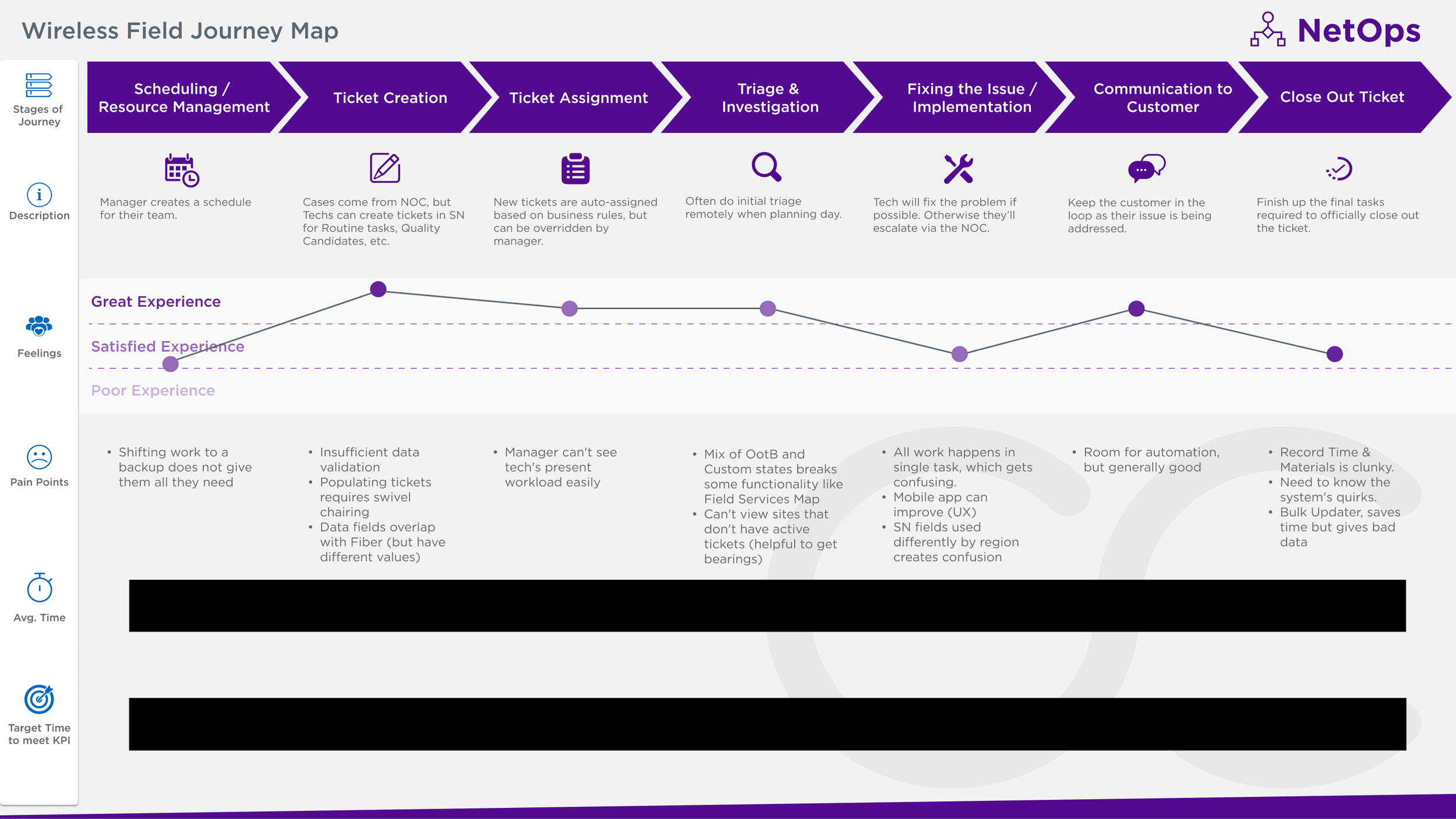 Wireless Field Journey Map

NetOps

Stages of Journey

Scheduling / Resource Management

Ticket Creation

Ticket Assignment

Triage & Investigation

Fixing the Issue / Implementation

Communication to Customer

Close Out Ticket

Description

Manager creates a schedule for their team.

Cases come from NOC, but Techs can create tickets in SN for Routine tasks, Quality Candidates, etc.

New tickets are auto-assigned based on business rules, but can be overridden by manager.

Often do initial triage remotely when planning day.

Tech will fix the problem if possible. Otherwise they'll escalate via the NOC.

Keep the customer in the loop as their issue is being addressed.

Finish up the final tasks required to officially close out the ticket.

Feelings

Great Experience

Satisfied Experience

Poor Experience

Pain Points

• Shifting work to a backup does not give them all they need

• Insufficient data validation
• Populating tickets requires swivel chairing
• Data fields overlap with Fiber (but have different values)

• Manager can't see tech's present workload easily

• Mix of OotB and Custom states breaks some functionality like Field Services Map
• Can't view sites that don't have active tickets (helpful to get bearings)

• All work happens in single task, which gets confusing.
• Mobile app can improve (UX)
• SN fields used differently by region creates confusion

• Room for automation, but generally good

• Record Time & Materials is clunky.
• Need to know the system's quirks.
• Bulk Updater, saves time but gives bad data

Avg. Time

Target Time to meet KPI